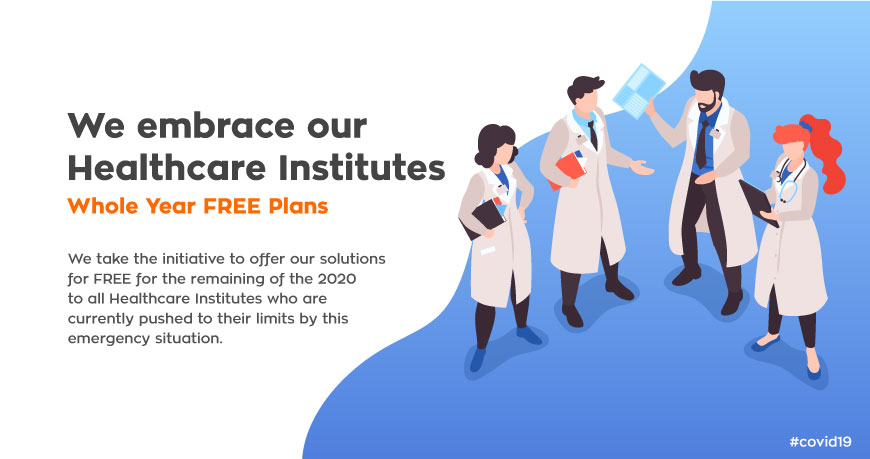 We embrace our Healthcare Institutes

Whole Year FREE Plans

We take the initiative to offer our solutions for FREE for the remaining of the 2020 to all Healthcare Institutes who are currently pushed to their limits by this emergency situation.

#covid19